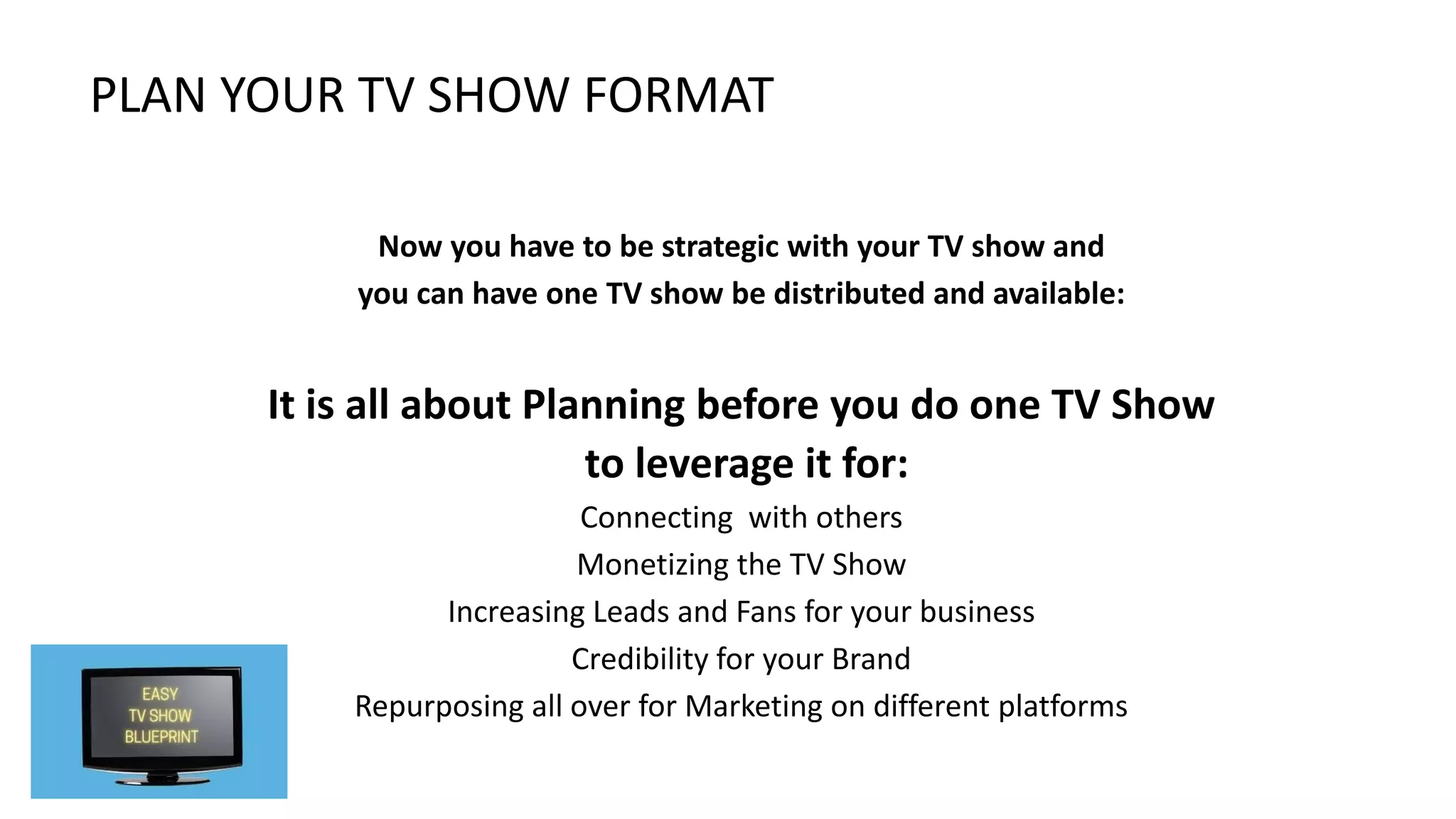 PLAN YOUR TV SHOW FORMAT

Now you have to be strategic with your TV show and you can have one TV show be distributed and available:

It is all about Planning before you do one TV Show to leverage it for:

Connecting  with others

Monetizing the TV Show

Increasing Leads and Fans for your business

Credibility for your Brand

Repurposing all over for Marketing on different platforms

EASY
TV SHOW
BLUEPRINT